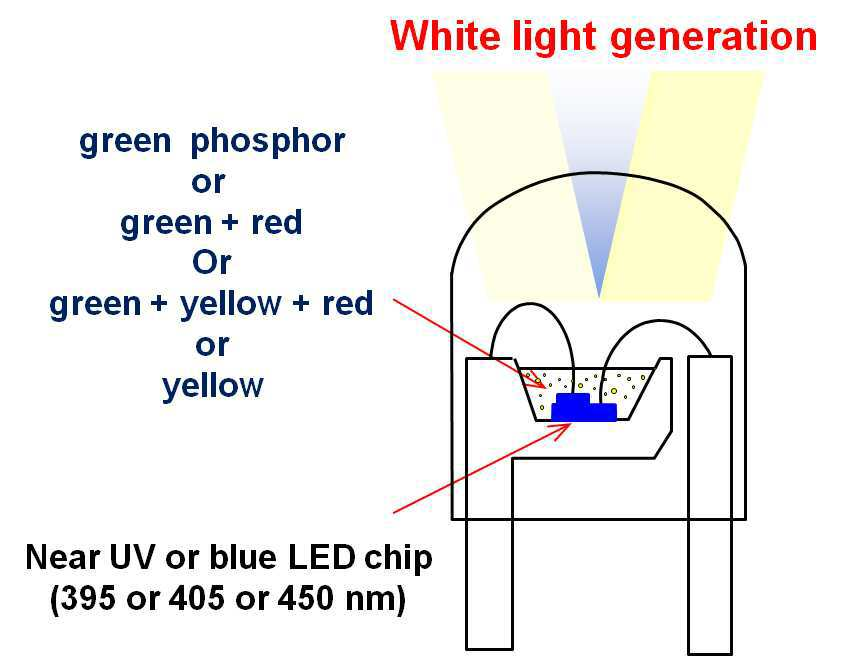 White light generation

green phosphor
or
green + red
Or
green + yellow + red
or
yellow

Near UV or blue LED chip
(395 or 405 or 450 nm)